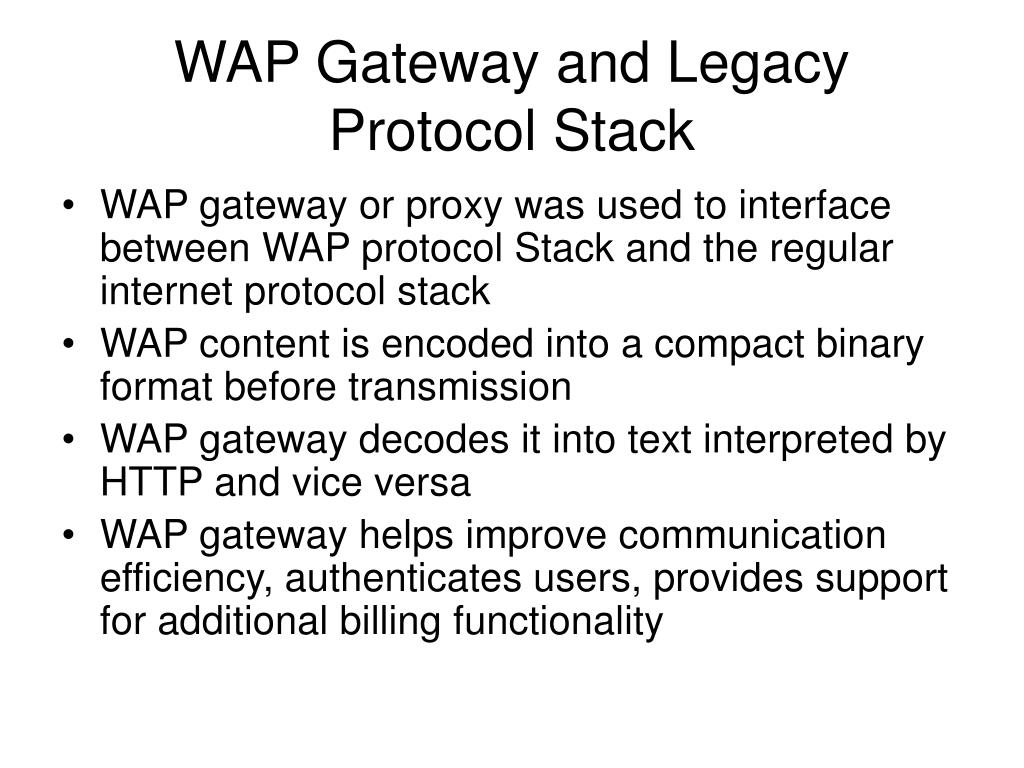 WAP Gateway and Legacy Protocol Stack

• WAP gateway or proxy was used to interface between WAP protocol Stack and the regular internet protocol stack
• WAP content is encoded into a compact binary format before transmission
• WAP gateway decodes it into text interpreted by HTTP and vice versa
• WAP gateway helps improve communication efficiency, authenticates users, provides support for additional billing functionality